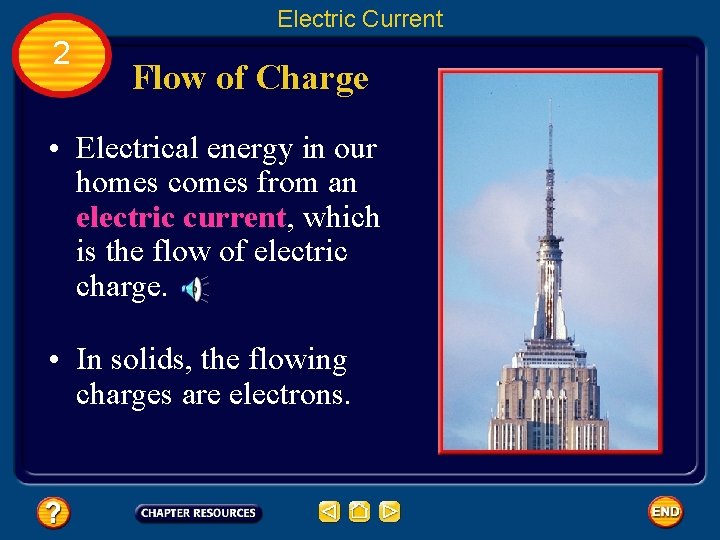 Electric Current

2

Flow of Charge

• Electrical energy in our homes comes from an electric current, which is the flow of electric charge.

• In solids, the flowing charges are electrons.

?

CHAPTER RESOURCES

END